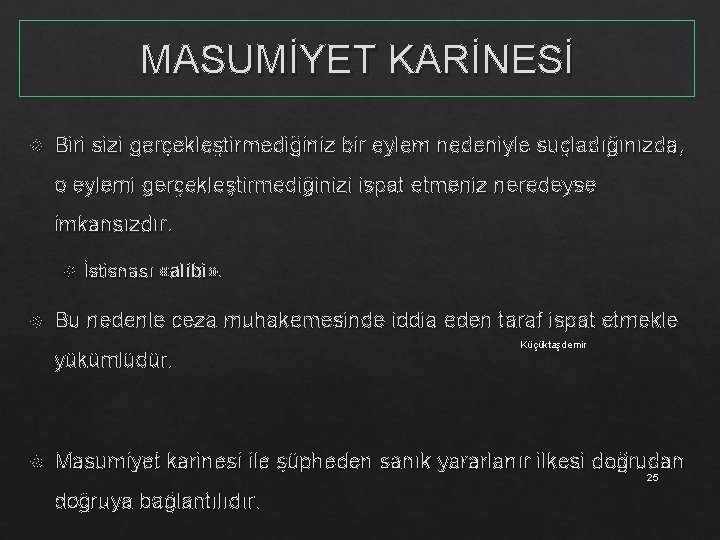 MASUMİYET KARİNESİ

Biri sizi gerçekleştirmediğiniz bir eylem nedeniyle suçladığınızda, o eylemi gerçekleştirmediğinizi ispat etmeniz neredeyse imkansızdır.

İstisnası «alibi».

Bu nedenle ceza muhakemesinde iddia eden taraf ispat etmekle yükümlüdür.

Küçüktaşdemir

Masumiyet karinesi ile şüpheden sanık yararlanır ilkesi doğrudan doğruya bağlantılıdır.

25